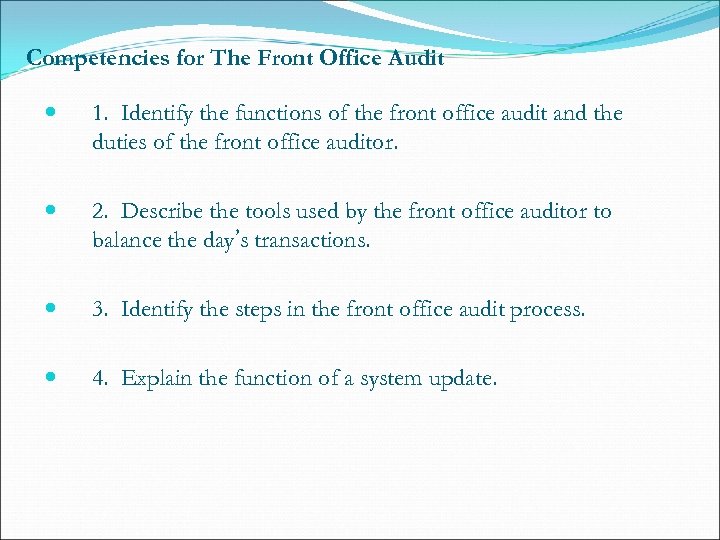 Competencies for The Front Office Audit

- 1. Identify the functions of the front office audit and the duties of the front office auditor.

- 2. Describe the tools used by the front office auditor to balance the day's transactions.

- 3. Identify the steps in the front office audit process.

- 4. Explain the function of a system update.